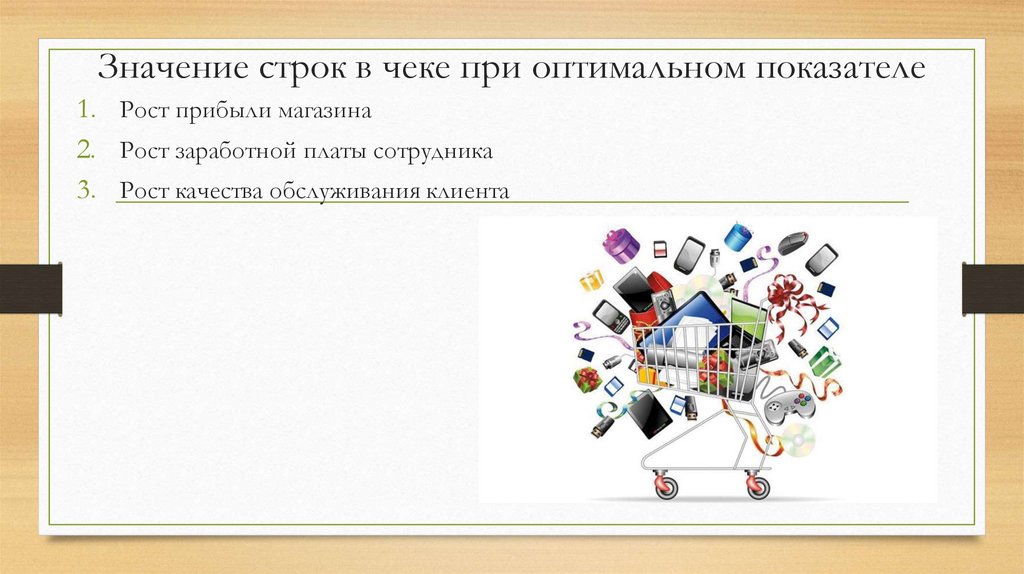 Значение строк в чеке при оптимальном показателе

1. Рост прибыли магазина
2. Рост заработной платы сотрудника
3. Рост качества обслуживания клиента